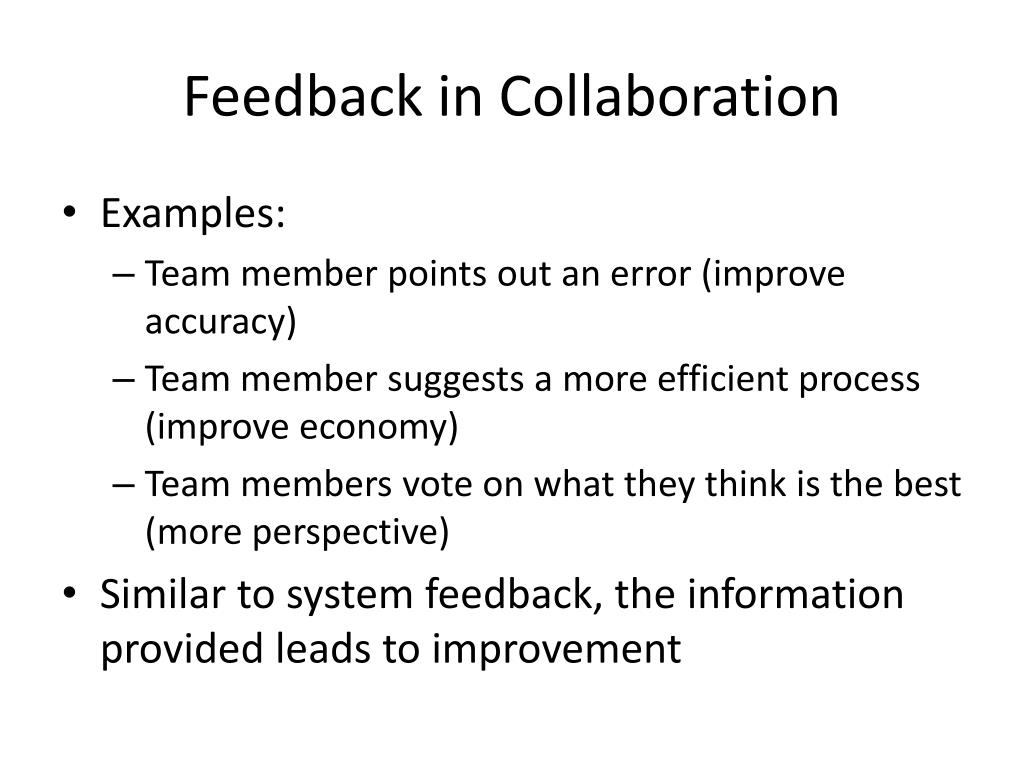 Feedback in Collaboration

• Examples:
– Team member points out an error (improve accuracy)
– Team member suggests a more efficient process (improve economy)
– Team members vote on what they think is the best (more perspective)
• Similar to system feedback, the information provided leads to improvement